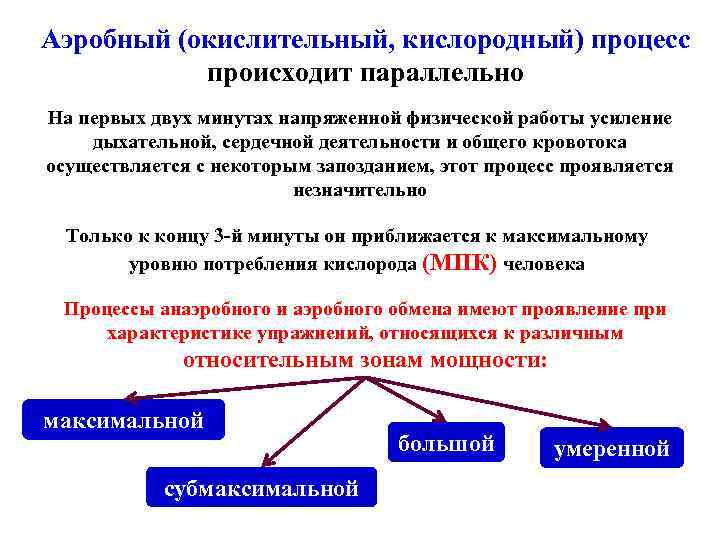 Аэробный (окислительный, кислородный) процесс происходит параллельно

На первых двух минутах напряженной физической работы усиление дыхательной, сердечной деятельности и общего кровотока осуществляется с некоторым запозданием, этот процесс проявляется незначительно

Только к концу 3-й минуты он приближается к максимальному уровню потребления кислорода (МПК) человека

Процессы анаэробного и аэробного обмена имеют проявление при характеристике упражнений, относящихся к различным относительным зонам мощности:

максимальной

субмаксимальной

большой

умеренной